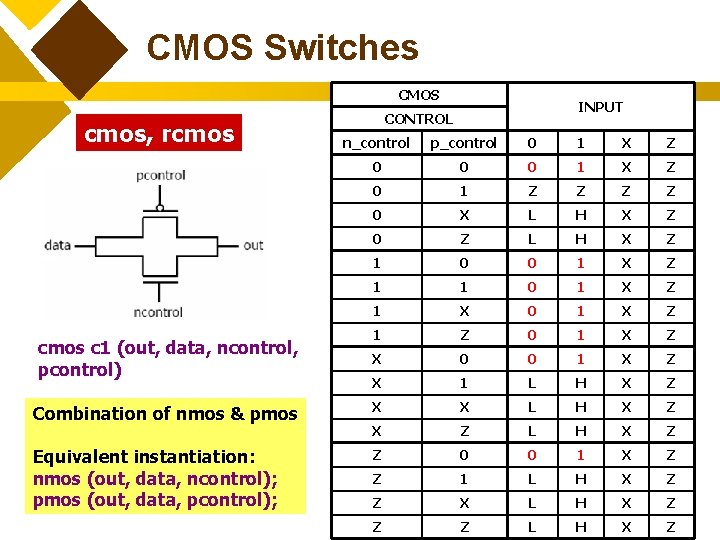 CMOS Switches

cmos, rcmos

pcontrol

data

out

ncontrol

cmos c1 (out, data, ncontrol, pcontrol)

Combination of nmos & pmos

Equivalent instantiation:
nmos (out, data, ncontrol);
pmos (out, data, pcontrol);

| CMOS CONTROL | | INPUT | | | |
|---|---|---|---|---|---|
| n_control | p_control | 0 | 1 | X | Z |
| 0 | 0 | 0 | 1 | X | Z |
| 0 | 1 | Z | Z | Z | Z |
| 0 | X | L | H | X | Z |
| 0 | Z | L | H | X | Z |
| 1 | 0 | 0 | 1 | X | Z |
| 1 | 1 | 0 | 1 | X | Z |
| 1 | X | 0 | 1 | X | Z |
| 1 | Z | 0 | 1 | X | Z |
| X | 0 | 0 | 1 | X | Z |
| X | 1 | L | H | X | Z |
| X | X | L | H | X | Z |
| X | Z | L | H | X | Z |
| Z | 0 | 0 | 1 | X | Z |
| Z | 1 | L | H | X | Z |
| Z | X | L | H | X | Z |
| Z | Z | L | H | X | Z |